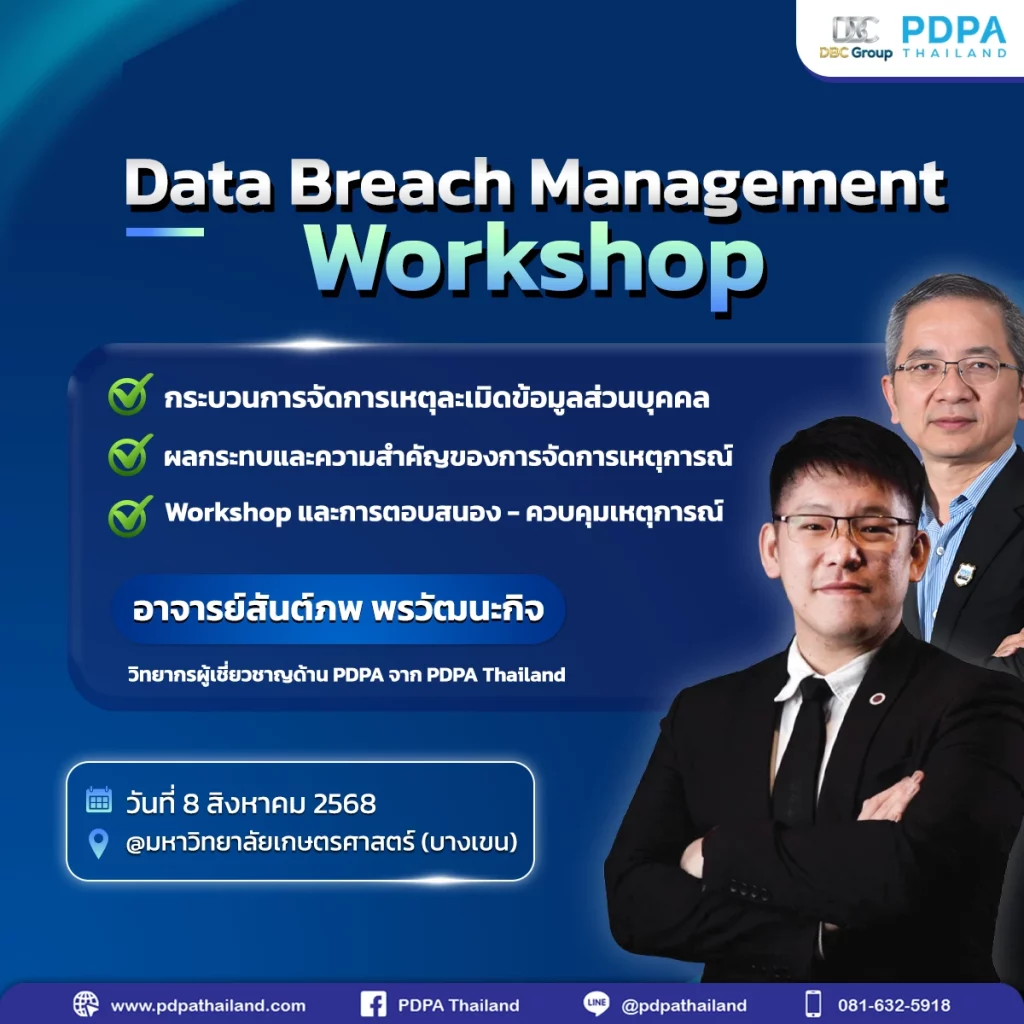 DBC Group PDPA THAILAND

Data Breach Management Workshop

กระบวนการจัดการเหตุละเมิดข้อมูลส่วนบุคคล

ผลกระทบและความสำคัญของการจัดการเหตุการณ์

Workshop และการตอบสนอง - ควบคุมเหตุการณ์

อาจารย์สันต์ภพ พรวัฒนะกิจ

วิทยากรผู้เชี่ยวชาญด้าน PDPA จาก PDPA Thailand

วันที่ 8 สิงหาคม 2568

@มหาวิทยาลัยเกษตรศาสตร์ (บางเขน)

www.pdpathailand.com PDPA Thailand LINE @pdpathailand 081-632-5918